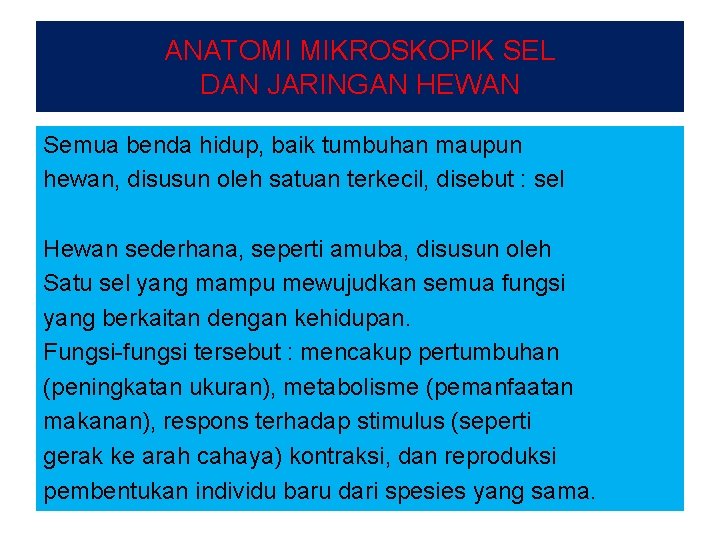 ANATOMI MIKROSKOPIK SEL
DAN JARINGAN HEWAN

Semua benda hidup, baik tumbuhan maupun hewan, disusun oleh satuan terkecil, disebut : sel

Hewan sederhana, seperti amuba, disusun oleh Satu sel yang mampu mewujudkan semua fungsi yang berkaitan dengan kehidupan.
Fungsi-fungsi tersebut : mencakup pertumbuhan (peningkatan ukuran), metabolisme (pemanfaatan makanan), respons terhadap stimulus (seperti gerak ke arah cahaya) kontraksi, dan reproduksi pembentukan individu baru dari spesies yang sama.